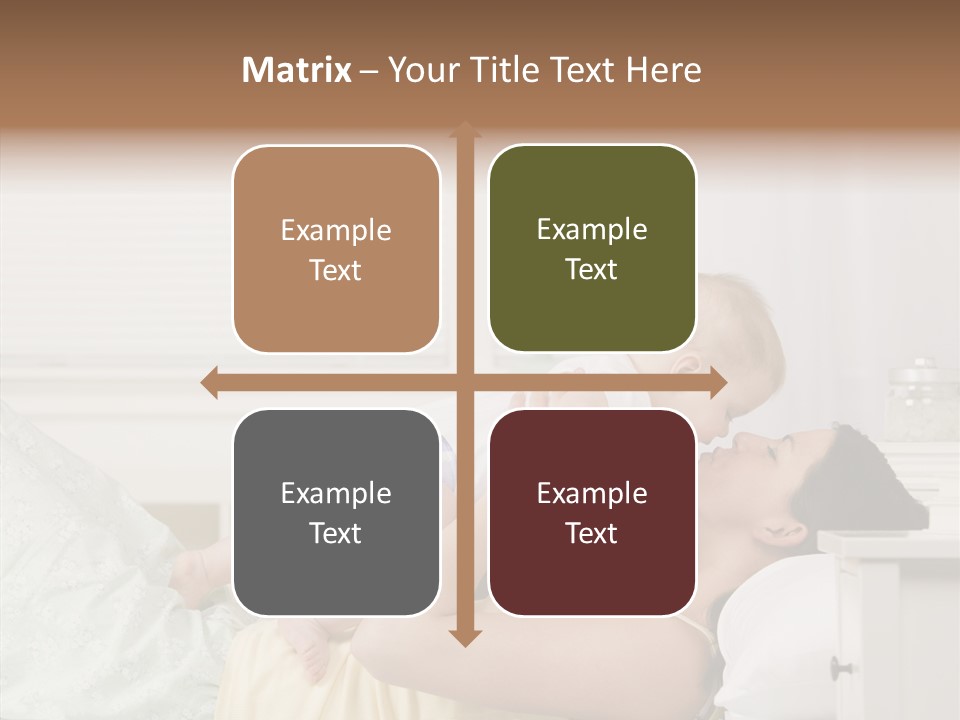 Matrix – Your Title Text Here

Example Text

Example Text

Example Text

Example Text